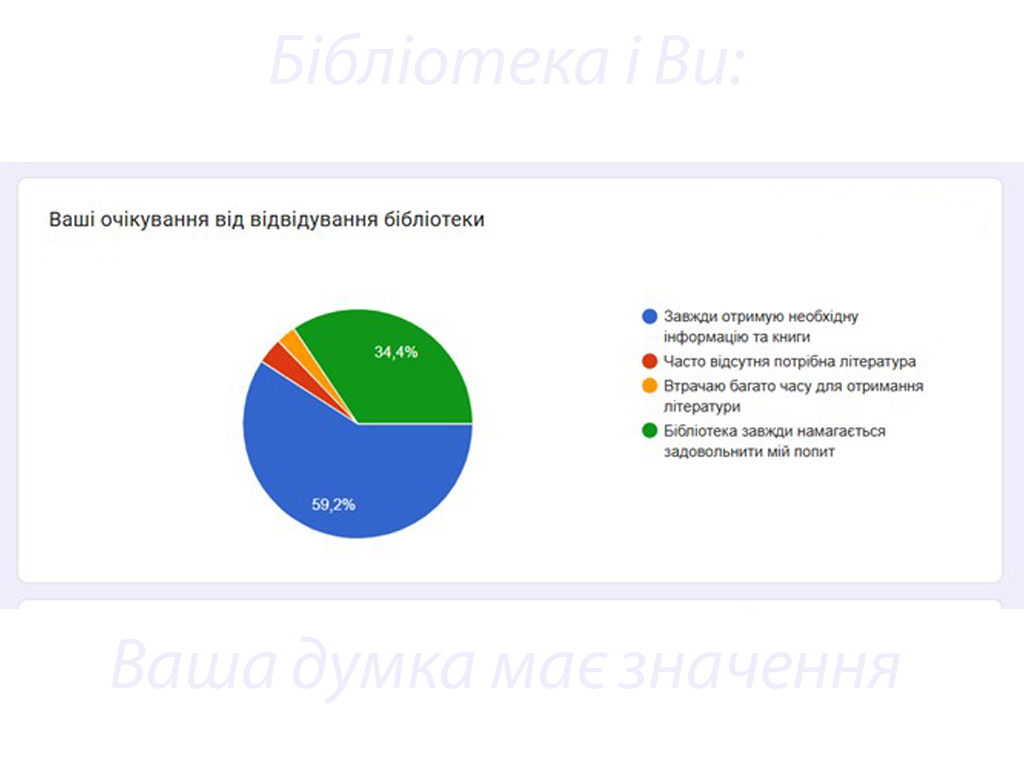 Бібліотека і Ви:

Ваші очікування від відвідування бібліотеки

34,4%

59,2%

Завжди отримую необхідну інформацію та книги
Часто відсутня потрібна література
Втрачаю багато часу для отримання літератури
Бібліотека завжди намагається задовольнити мій попит

Ваша думка має значення